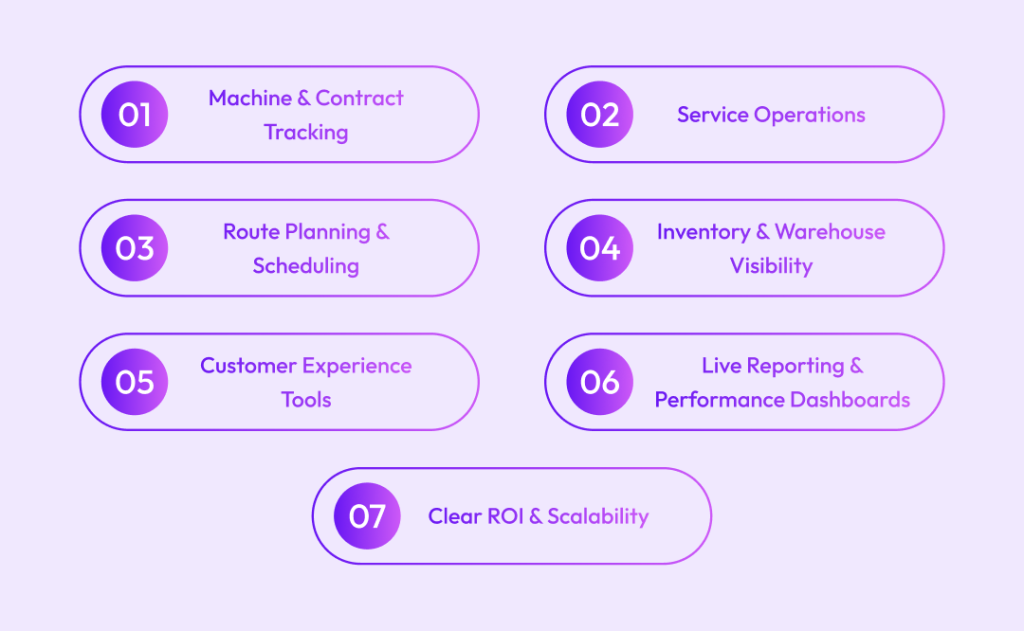 01 Machine & Contract Tracking

02 Service Operations

03 Route Planning & Scheduling

04 Inventory & Warehouse Visibility

05 Customer Experience Tools

06 Live Reporting & Performance Dashboards

07 Clear ROI & Scalability